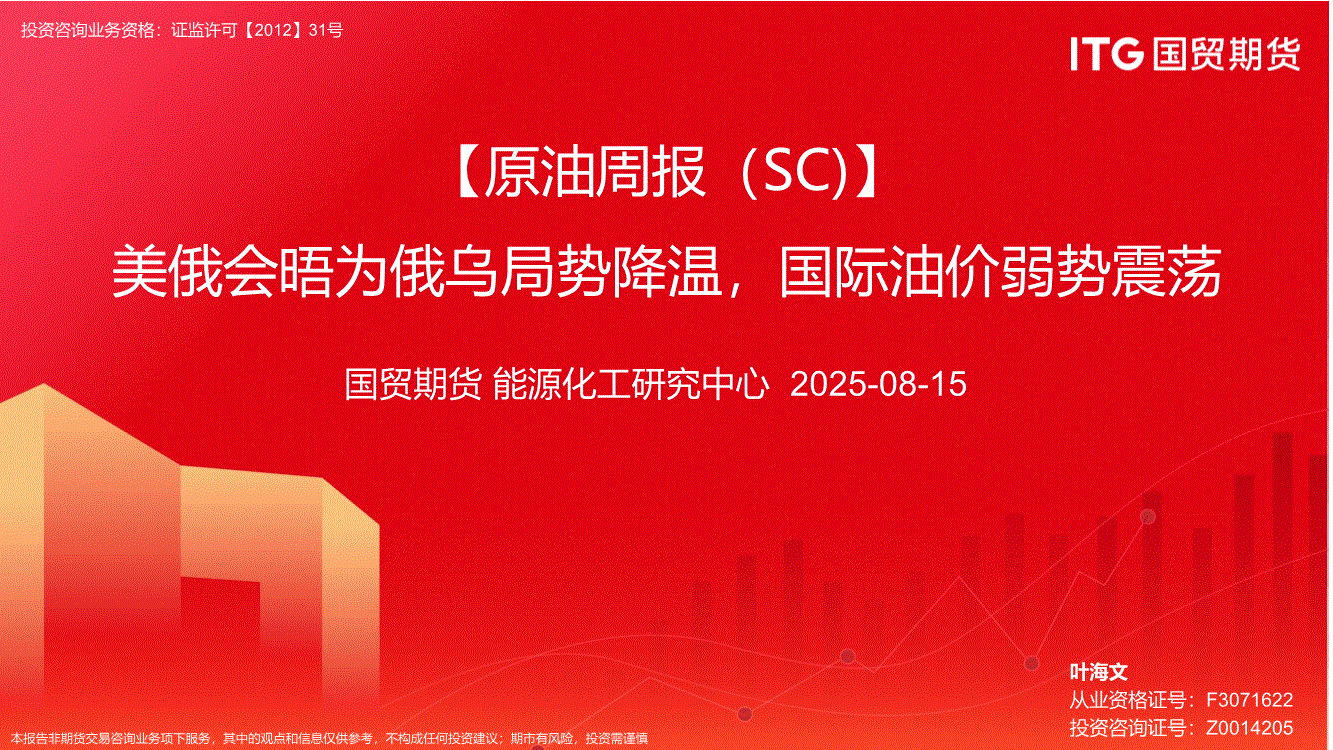 投资咨询业务资格：证监许可【2012】31号

ITG 国贸期货

【原油周报（SC)】

美俄会晤为俄乌局势降温，国际油价弱势震荡

国贸期货 能源化工研究中心 2025-08-15

叶海文

从业资格证号：F3071622

投资咨询证号：Z0014205

本报告非期货交易咨询业务项下服务，其中的观点和信息仅供参考，不构成任何投资建议；期市有风险，投资需谨慎